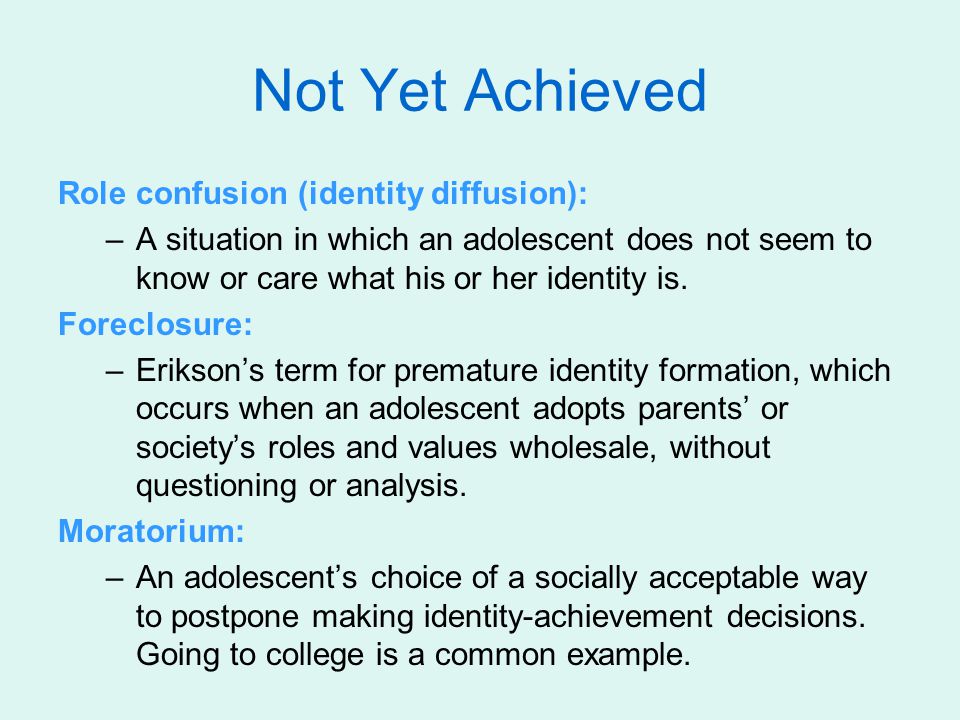 Not Yet Achieved

Role confusion (identity diffusion):

– A situation in which an adolescent does not seem to know or care what his or her identity is.

Foreclosure:

– Erikson’s term for premature identity formation, which occurs when an adolescent adopts parents’ or society’s roles and values wholesale, without questioning or analysis.

Moratorium:

– An adolescent’s choice of a socially acceptable way to postpone making identity-achievement decisions. Going to college is a common example.